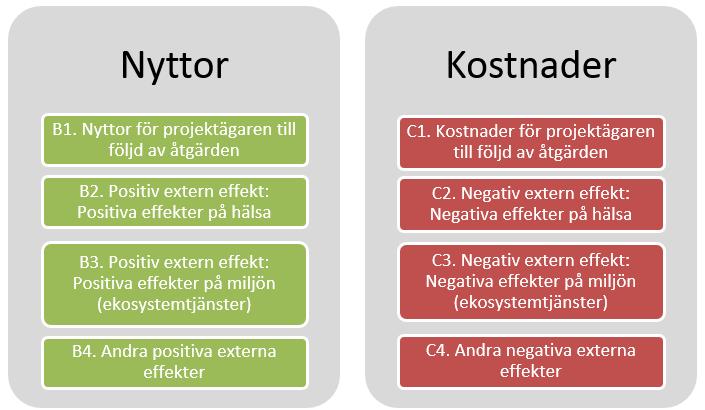 Nyttor

B1. Nyttor för projektägaren till följd av åtgärden

B2. Positiv extern effekt: Positiva effekter på hälsa

B3. Positiv extern effekt: Positiva effekter på miljön (ekosystemtjänster)

B4. Andra positiva externa effekter

Kostnader

C1. Kostnader för projektägaren till följd av åtgärden

C2. Negativ extern effekt: Negativa effekter på hälsa

C3. Negativ extern effekt: Negativa effekter på miljön (ekosystemtjänster)

C4. Andra negativa externa effekter